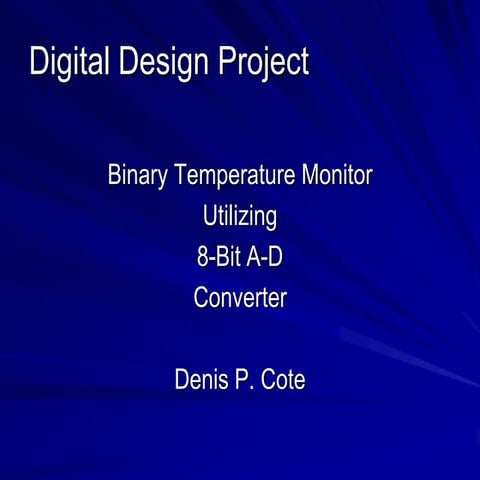 Digital Design Project

Binary Temperature Monitor
Utilizing
8-Bit A-D
Converter

Denis P. Cote